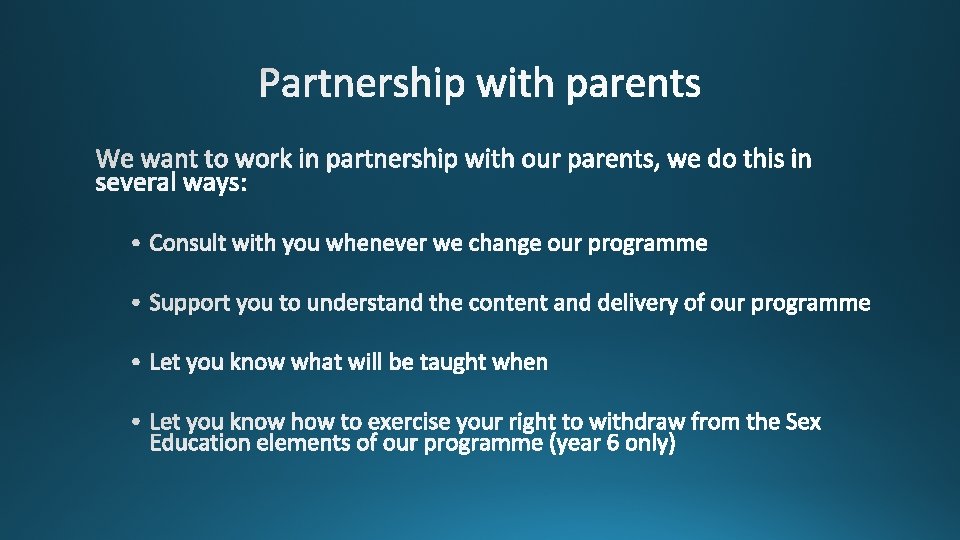 Partnership with parents

We want to work in partnership with our parents, we do this in several ways:

• Consult with you whenever we change our programme

• Support you to understand the content and delivery of our programme

• Let you know what will be taught when

• Let you know how to exercise your right to withdraw from the Sex Education elements of our programme (year 6 only)